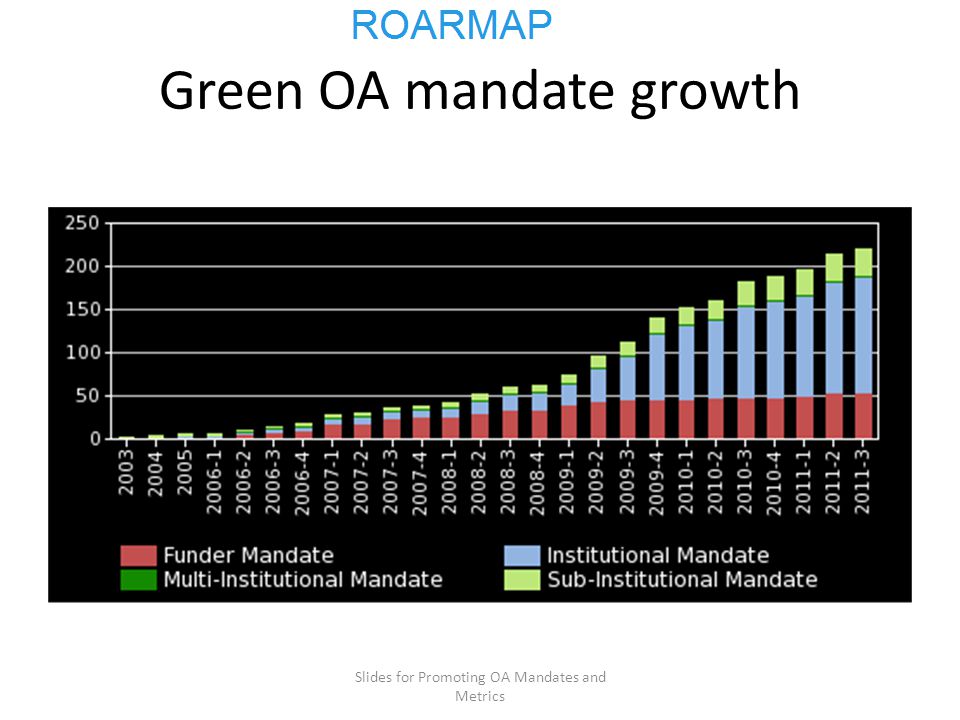 ROARMAP

Green OA mandate growth

250
200
150
100
50
0

2003
2004
2005
2006-1
2006-2
2006-3
2006-4
2007-1
2007-2
2007-3
2007-4
2008-1
2008-2
2008-3
2008-4
2009-1
2009-2
2009-3
2009-4
2010-1
2010-2
2010-3
2010-4
2011-1
2011-2
2011-3

Funder Mandate
Multi-Institutional Mandate
Institutional Mandate
Sub-Institutional Mandate

Slides for Promoting OA Mandates and Metrics